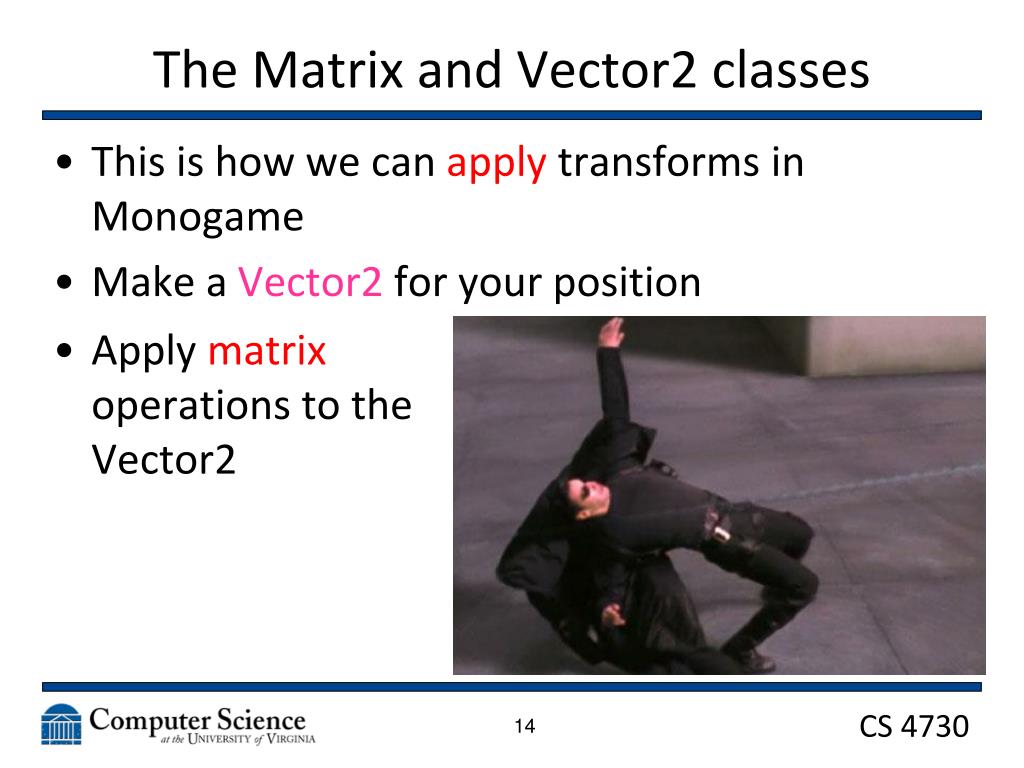 The Matrix and Vector2 classes

• This is how we can apply transforms in Monogame

• Make a Vector2 for your position

• Apply matrix operations to the Vector2

Computer Science at the University of Virginia

14

CS 4730